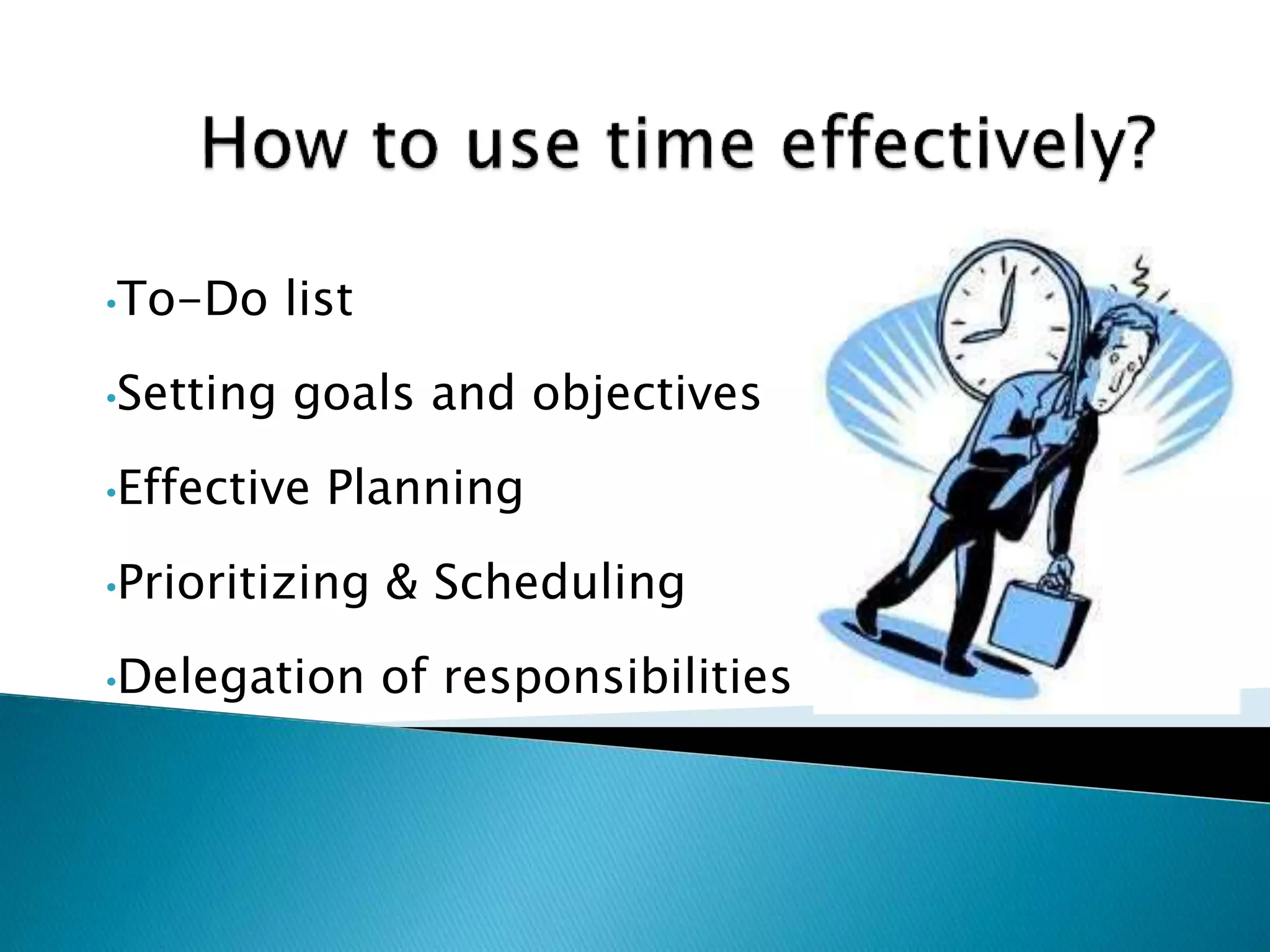 How to use time effectively?

•To-Do list

•Setting goals and objectives

•Effective Planning

•Prioritizing & Scheduling

•Delegation of responsibilities